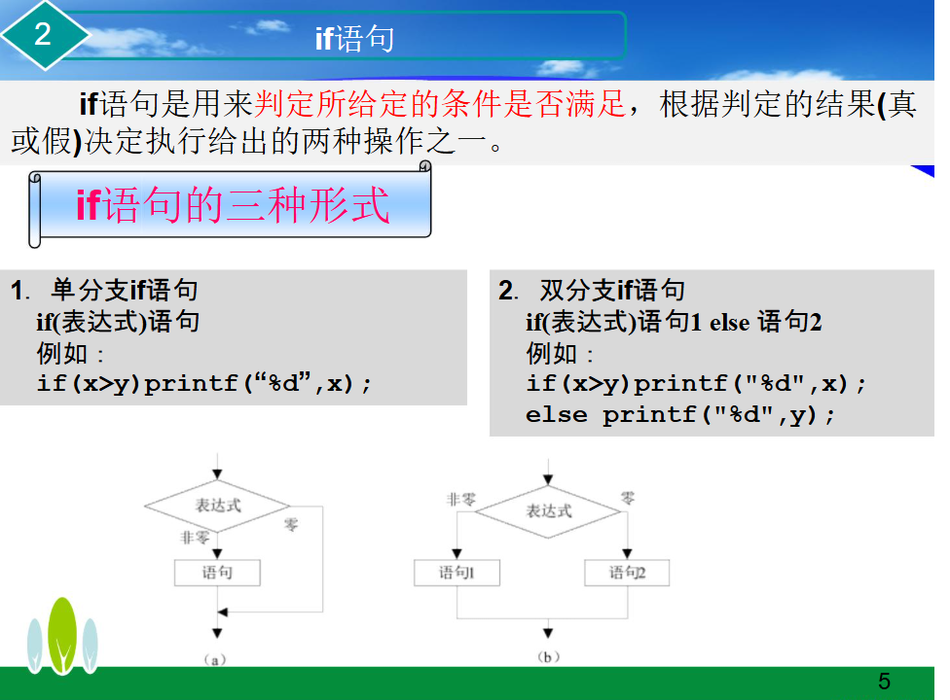 2

if语句

if语句是用来判定所给定的条件是否满足，根据判定的结果(真或假)决定执行给出的两种操作之一。

if语句的三种形式

1. 单分支if语句
if(表达式)语句
例如：
if(x>y)printf(“%d”,x);

2. 双分支if语句
if(表达式)语句1 else 语句2
例如：
if(x>y)printf("%d",x);
else printf("%d",y);

表达式
零
非零
语句
(a)

非零
表达式
零
语句1
语句2
(b)

5